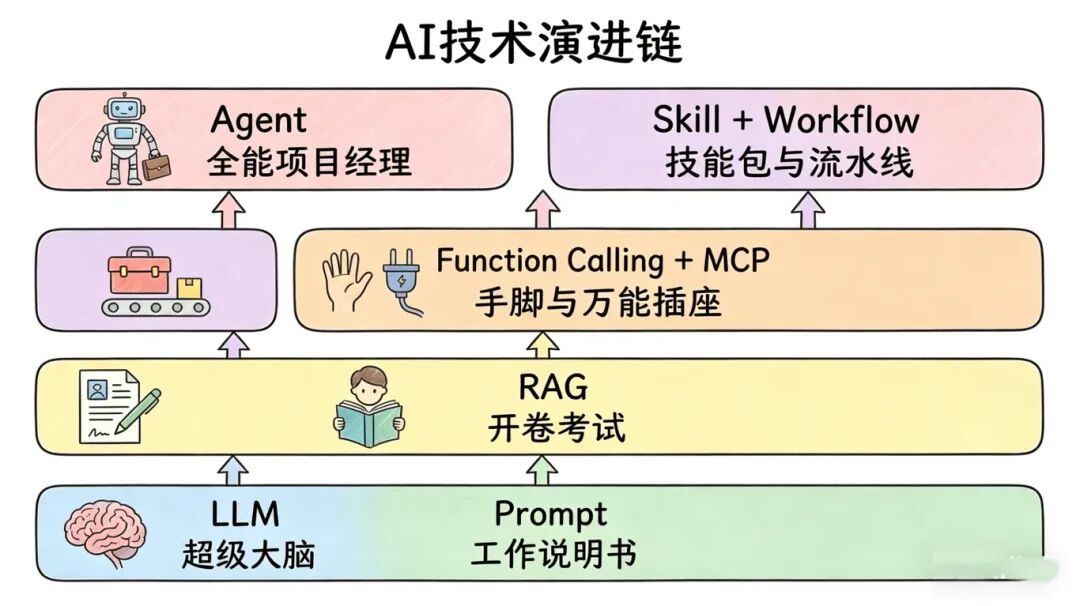 AI技术演进链

Agent
全能项目经理

Skill + Workflow
技能包与流水线

Function Calling + MCP
手脚与万能插座

RAG
开卷考试

LLM
超级大脑

Prompt
工作说明书